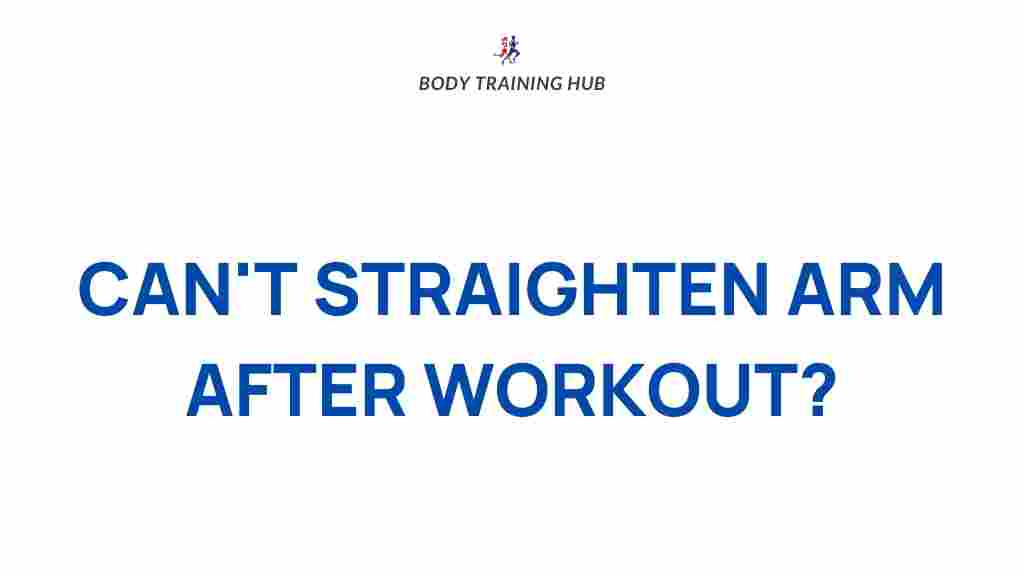 BODY TRAINING HUB

CAN'T STRAIGHTEN ARM AFTER WORKOUT?